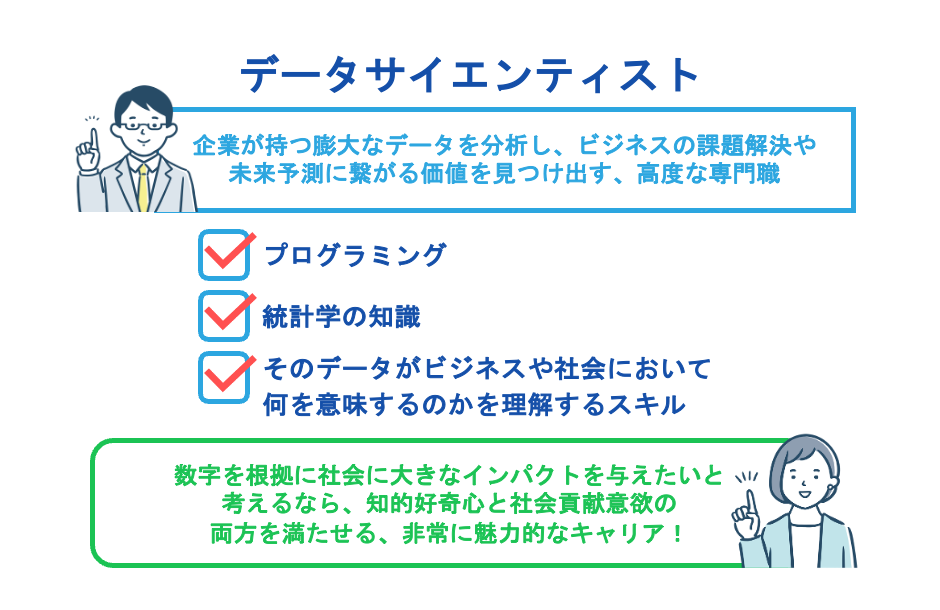 データサイエンティスト

企業が持つ膨大なデータを分析し、ビジネスの課題解決や未来予測に繋がる価値を見つけ出す、高度な専門職

プログラミング

統計学の知識

そのデータがビジネスや社会において何を意味するのかを理解するスキル

数字を根拠に社会に大きなインパクトを与えたいと考えるなら、知的好奇心と社会貢献意欲の両方を満たせる、非常に魅力的なキャリア！